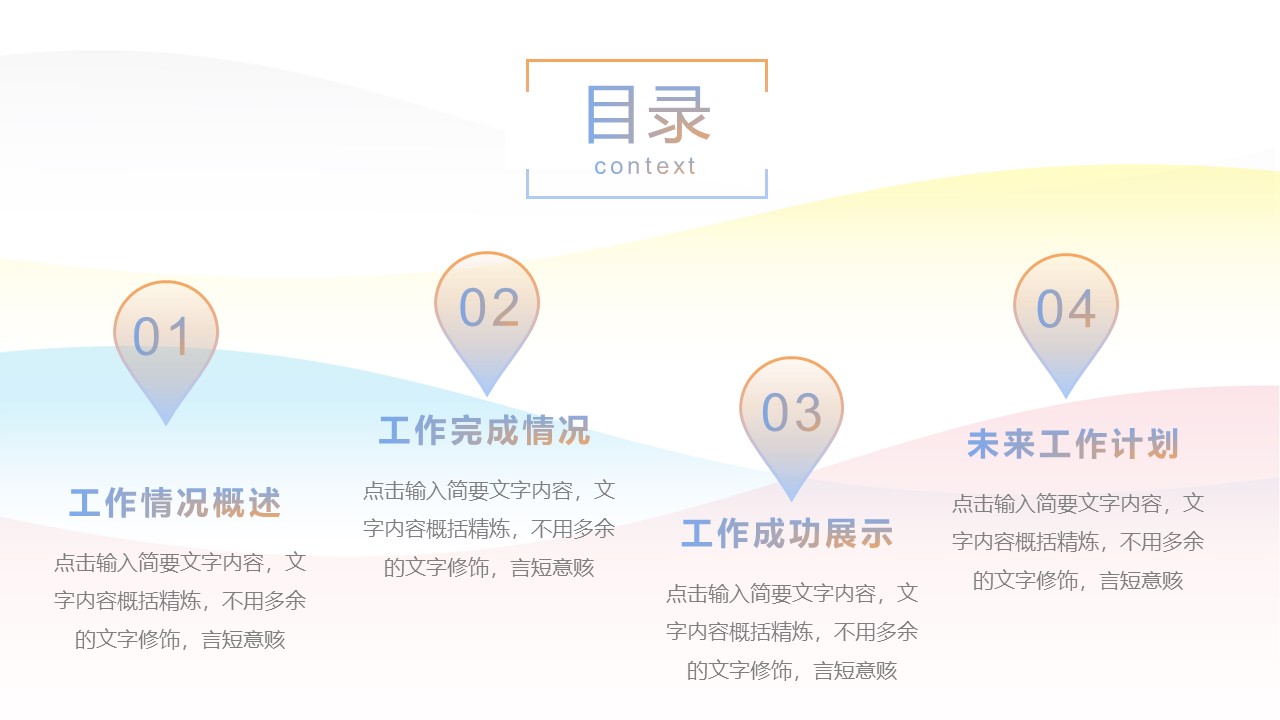 目录
context

01
工作情况概述
点击输入简要文字内容，文字内容概括精炼，不用多余的文字修饰，言短意赅

02
工作完成情况
点击输入简要文字内容，文字内容概括精炼，不用多余的文字修饰，言短意赅

03
工作成功展示
点击输入简要文字内容，文字内容概括精炼，不用多余的文字修饰，言短意赅

04
未来工作计划
点击输入简要文字内容，文字内容概括精炼，不用多余的文字修饰，言短意赅